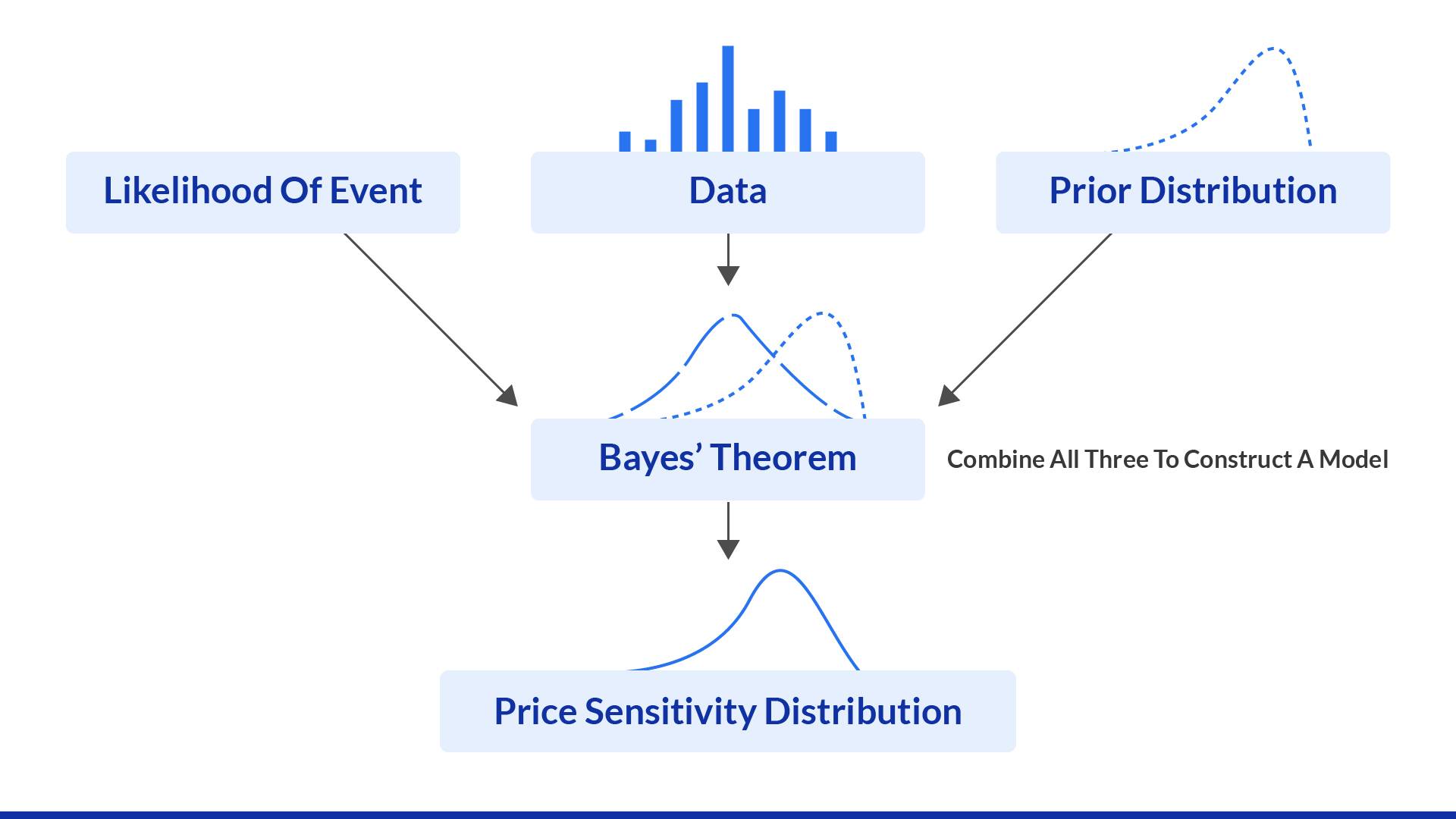 Likelihood Of Event

Data

Prior Distribution

Bayes’ Theorem

Combine All Three To Construct A Model

Price Sensitivity Distribution